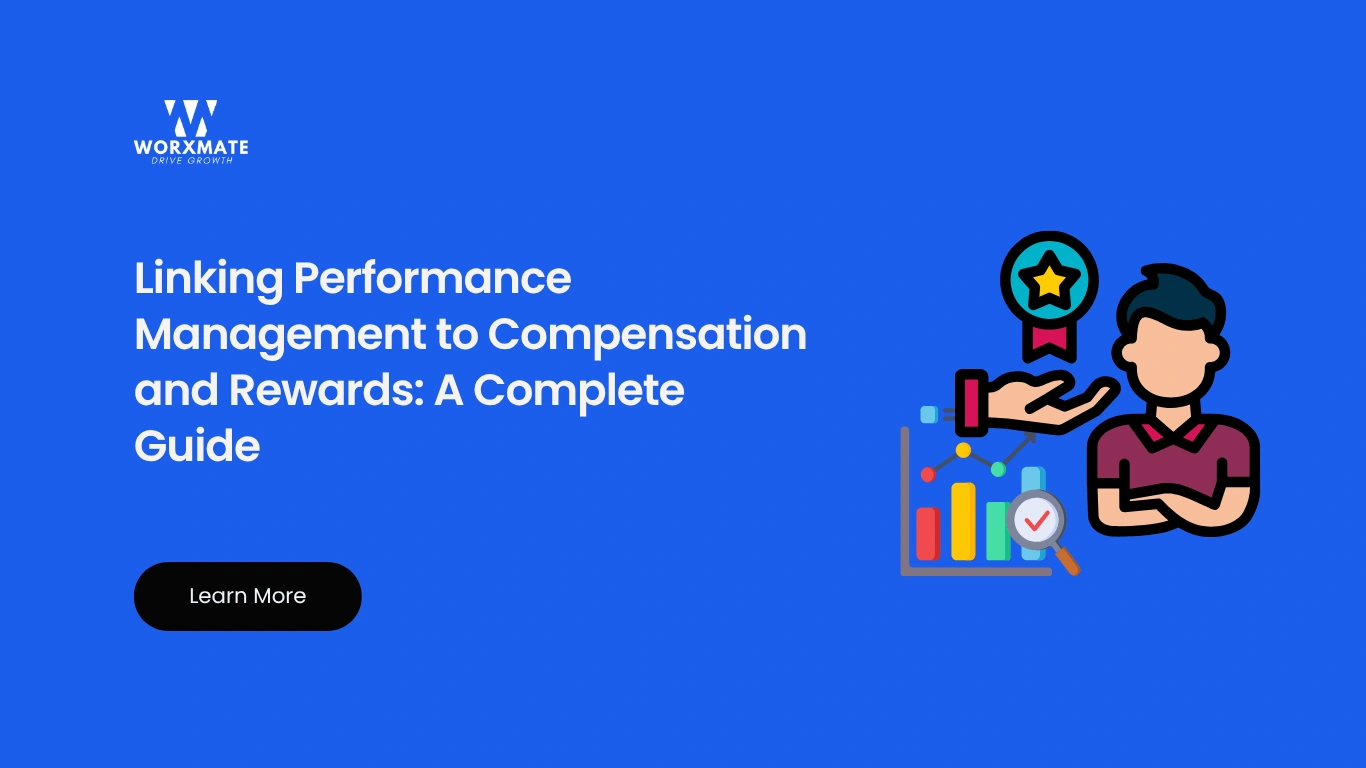 WORXMATE
DRIVE GROWTH

Linking Performance Management to Compensation and Rewards: A Complete Guide

Learn More